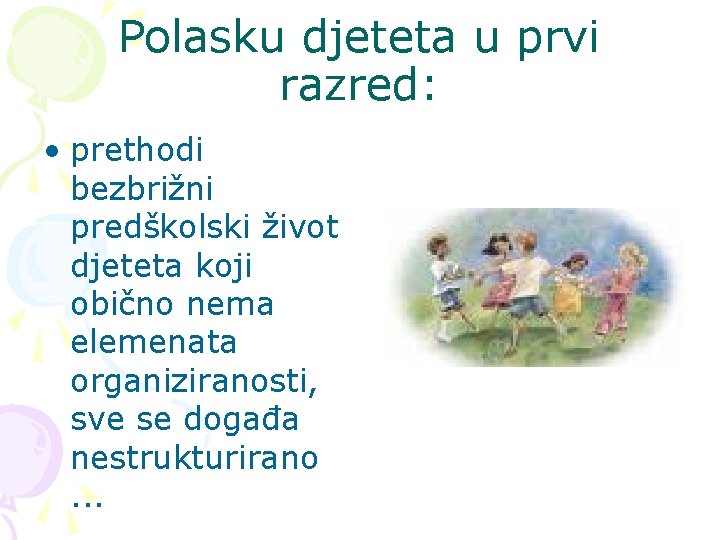 Polasku djeteta u prvi razred:

• prethodi bezbrižni predškolski život djeteta koji obično nema elemenata organiziranosti, sve se događa nestrukturirano ...